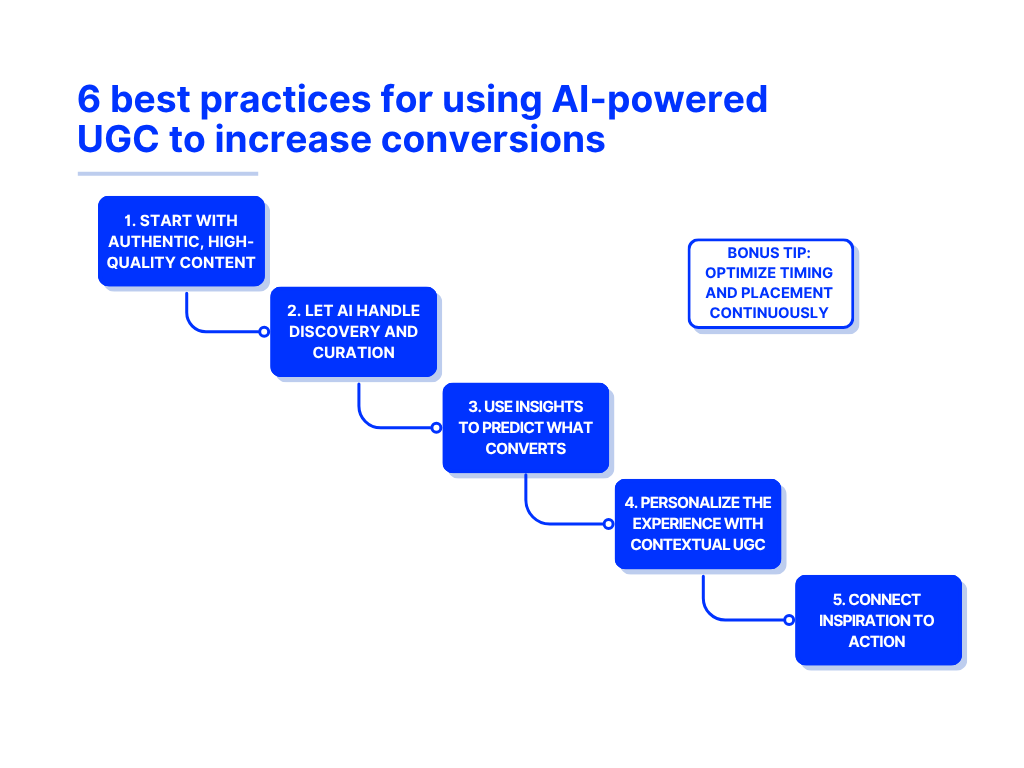 6 best practices for using AI-powered UGC to increase conversions

1. START WITH AUTHENTIC, HIGH-QUALITY CONTENT

2. LET AI HANDLE DISCOVERY AND CURATION

3. USE INSIGHTS TO PREDICT WHAT CONVERTS

4. PERSONALIZE THE EXPERIENCE WITH CONTEXTUAL UGC

5. CONNECT INSPIRATION TO ACTION

BONUS TIP: OPTIMIZE TIMING AND PLACEMENT CONTINUOUSLY